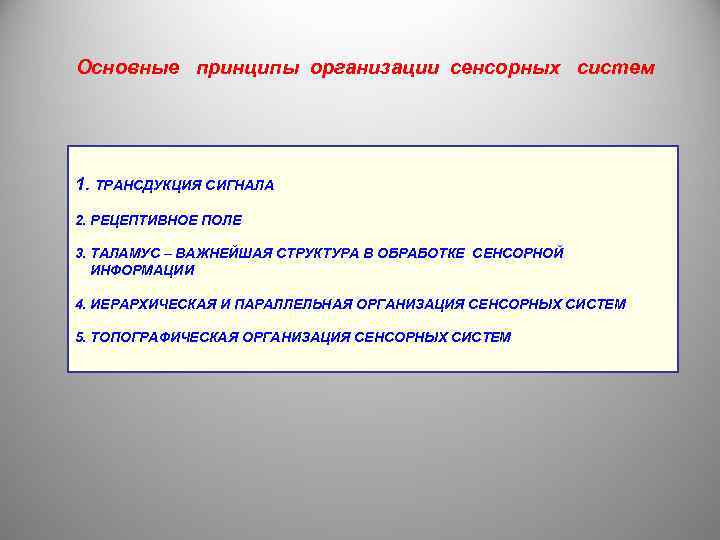 Основные принципы организации сенсорных систем

1. ТРАНСДУКЦИЯ СИГНАЛА

2. РЕЦЕПТИВНОЕ ПОЛЕ

3. ТАЛАМУС – ВАЖНЕЙШАЯ СТРУКТУРА В ОБРАБОТКЕ СЕНСОРНОЙ ИНФОРМАЦИИ

4. ИЕРАРХИЧЕСКАЯ И ПАРАЛЛЕЛЬНАЯ ОРГАНИЗАЦИЯ СЕНСОРНЫХ СИСТЕМ

5. ТОПОГРАФИЧЕСКАЯ ОРГАНИЗАЦИЯ СЕНСОРНЫХ СИСТЕМ